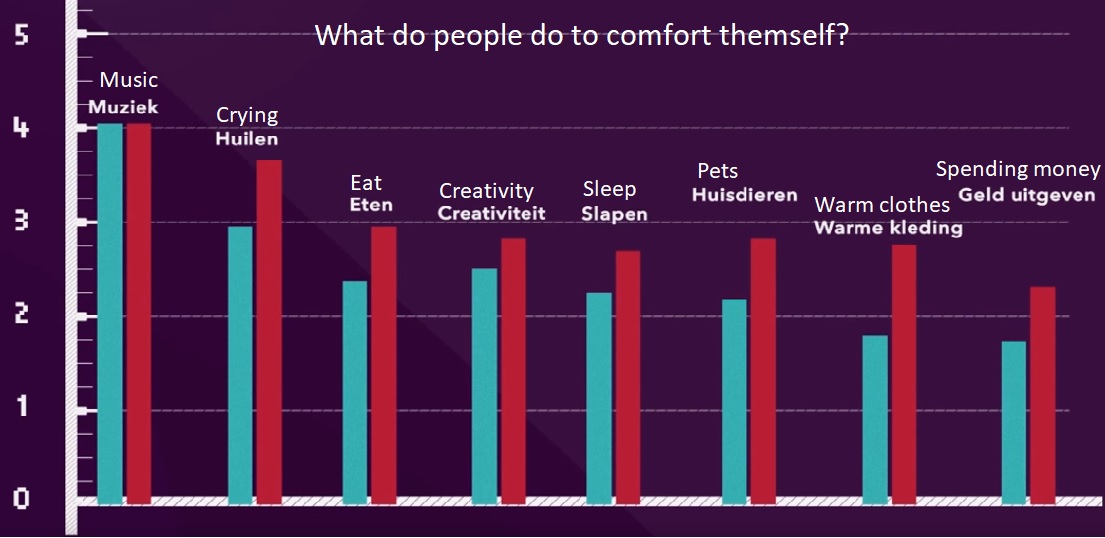 What do people do to comfort themself?

5
4
3
2
1
0

Music
Muziek

Crying
Huilen

Eat
Eten

Creativity
Creativiteit

Sleep
Slapen

Pets
Huisdieren

Warm clothes
Warme kleding

Spending money
Geld uitgeven